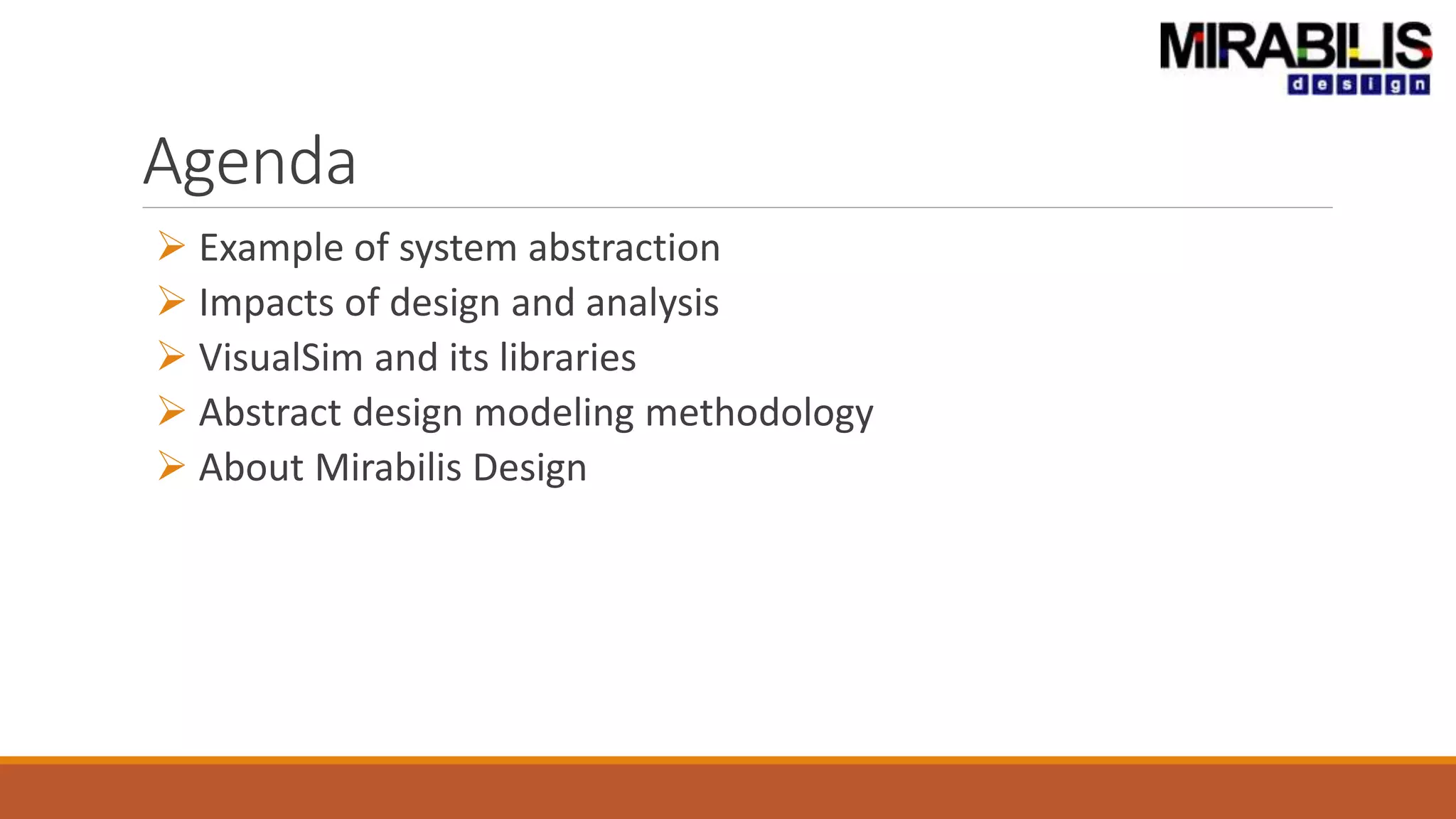 MIRABILIS
design

Agenda

➢ Example of system abstraction
➢ Impacts of design and analysis
➢ VisualSim and its libraries
➢ Abstract design modeling methodology
➢ About Mirabilis Design